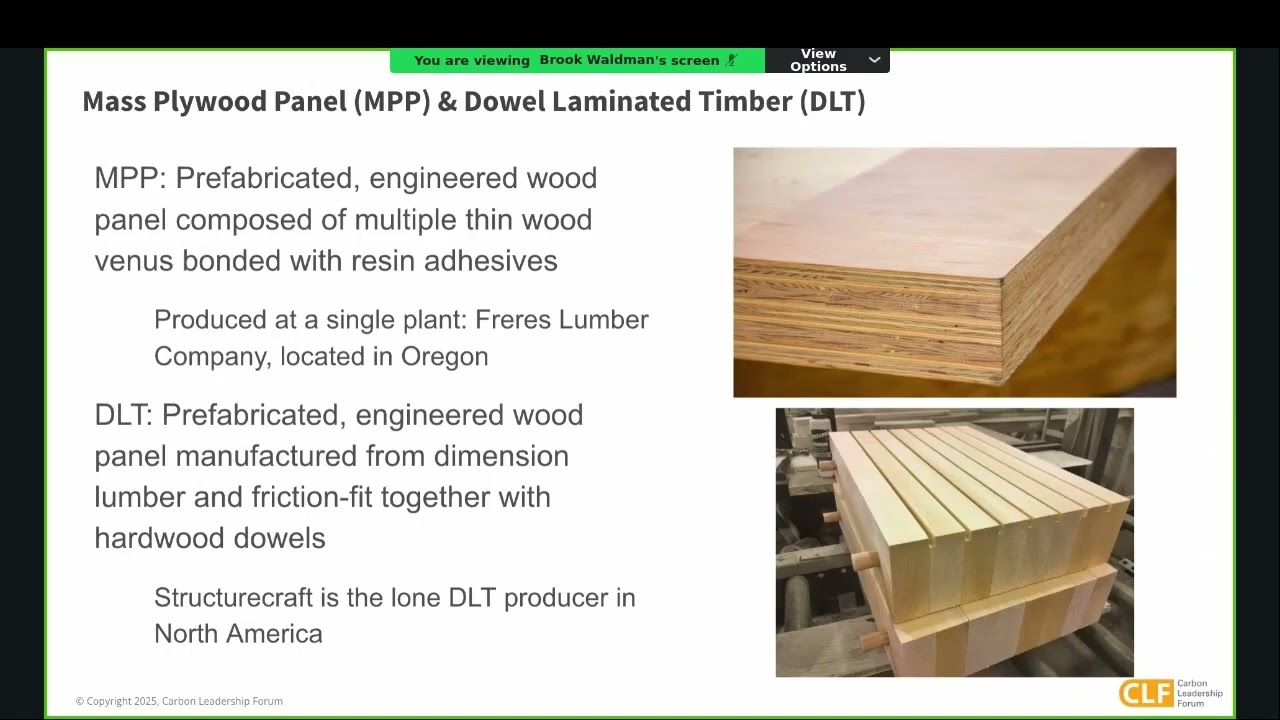 You are viewing Brook Waldman's screen

View Options

Mass Plywood Panel (MPP) & Dowel Laminated Timber (DLT)

MPP: Prefabricated, engineered wood panel composed of multiple thin wood venus bonded with resin adhesives

Produced at a single plant: Freres Lumber Company, located in Oregon

DLT: Prefabricated, engineered wood panel manufactured from dimension lumber and friction-fit together with hardwood dowels

Structurecraft is the lone DLT producer in North America

© Copyright 2025, Carbon Leadership Forum

CLF Carbon Leadership Forum